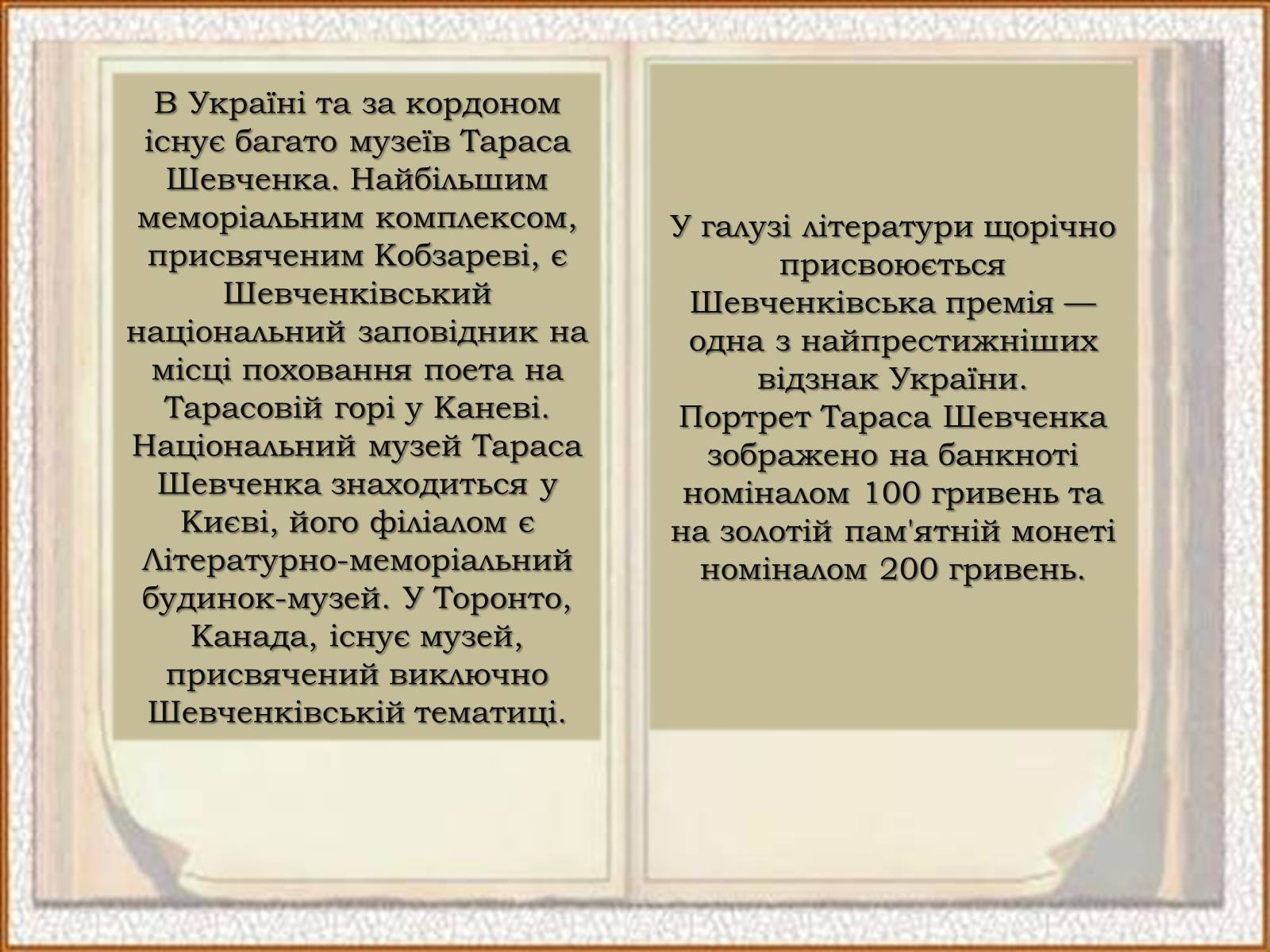 В Україні та за кордоном існує багато музеїв Тараса Шевченка. Найбільшим меморіальним комплексом, присвяченим Кобзареві, є Шевченківський національний заповідник на місці поховання поета на Тарасовій горі у Каневі. Національний музей Тараса Шевченка знаходиться у Києві, його філіалом є Літературно-меморіальний будинок-музей. У Торонто, Канада, існує музей, присвячений виключно Шевченківській тематиці.

У галузі літератури щорічно присвоюється Шевченківська премія — одна з найпрестижніших відзнак України.
Портрет Тараса Шевченка зображено на банкноті номіналом 100 гривень та на золотій пам'ятній монеті номіналом 200 гривень.